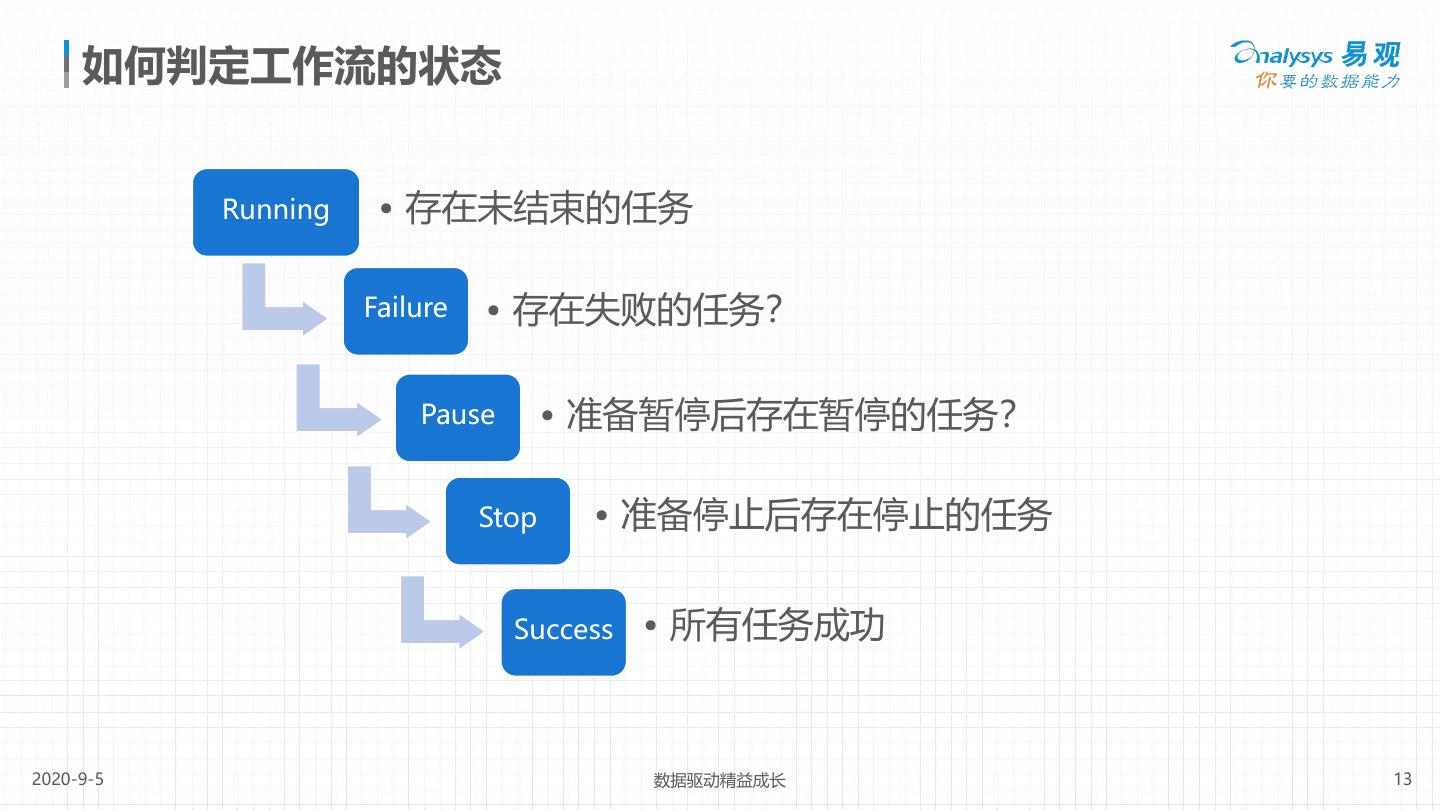 如何判定工作流的状态

analysys 易观
你要的数据能力

Running
• 存在未结束的任务

Failure
• 存在失败的任务?

Pause
• 准备暂停后存在暂停的任务?

Stop
• 准备停止后存在停止的任务

Success
• 所有任务成功

2020-9-5
数据驱动精益成长
13